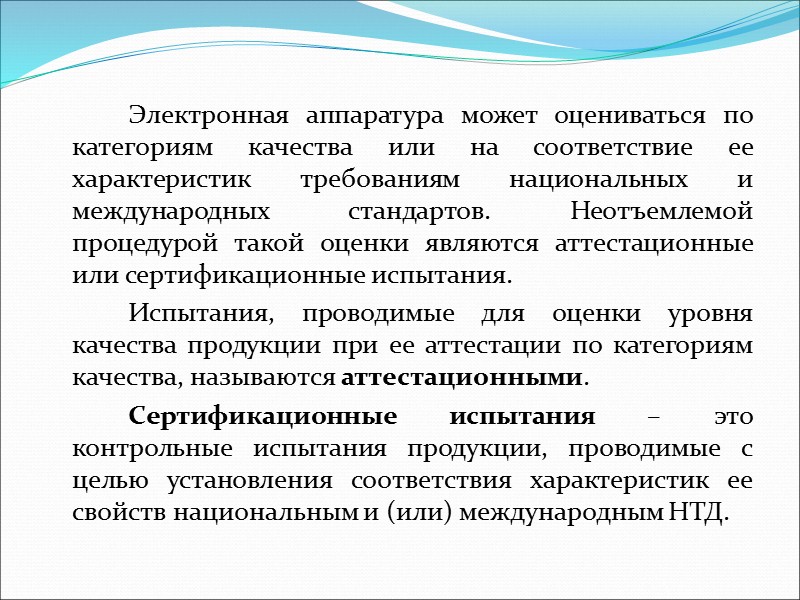 Электронная аппаратура может оцениваться по категориям качества или на соответствие ее характеристик требованиям национальных и международных стандартов. Неотъемлемой процедурой такой оценки являются аттестационные или сертификационные испытания.

Испытания, проводимые для оценки уровня качества продукции при ее аттестации по категориям качества, называются аттестационными.

Сертификационные испытания – это контрольные испытания продукции, проводимые с целью установления соответствия характеристик ее свойств национальным и (или) международным НТД.